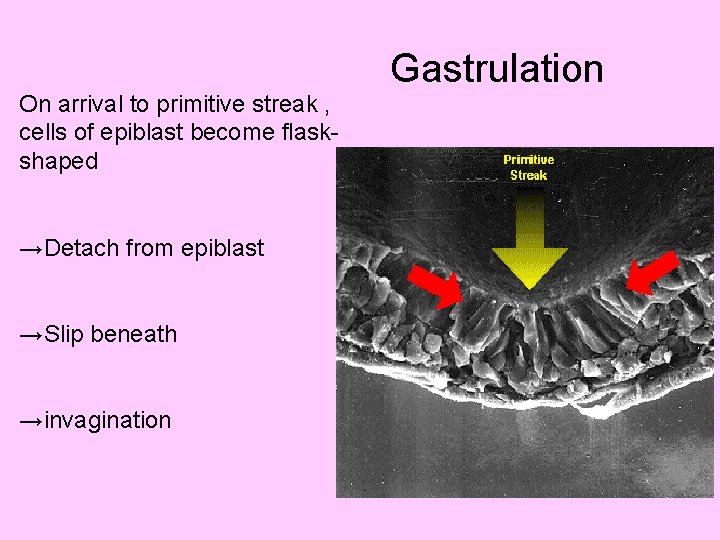 Gastrulation

On arrival to primitive streak , cells of epiblast become flask-shaped

→Detach from epiblast

→Slip beneath

→invagination

Primitive Streak